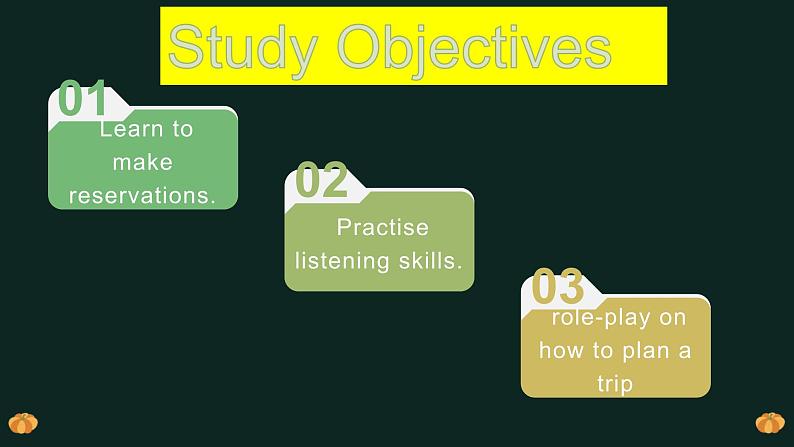 Study Objectives

01
Learn to make reservations.

02
Practise listening skills.

03
role-play on how to plan a trip